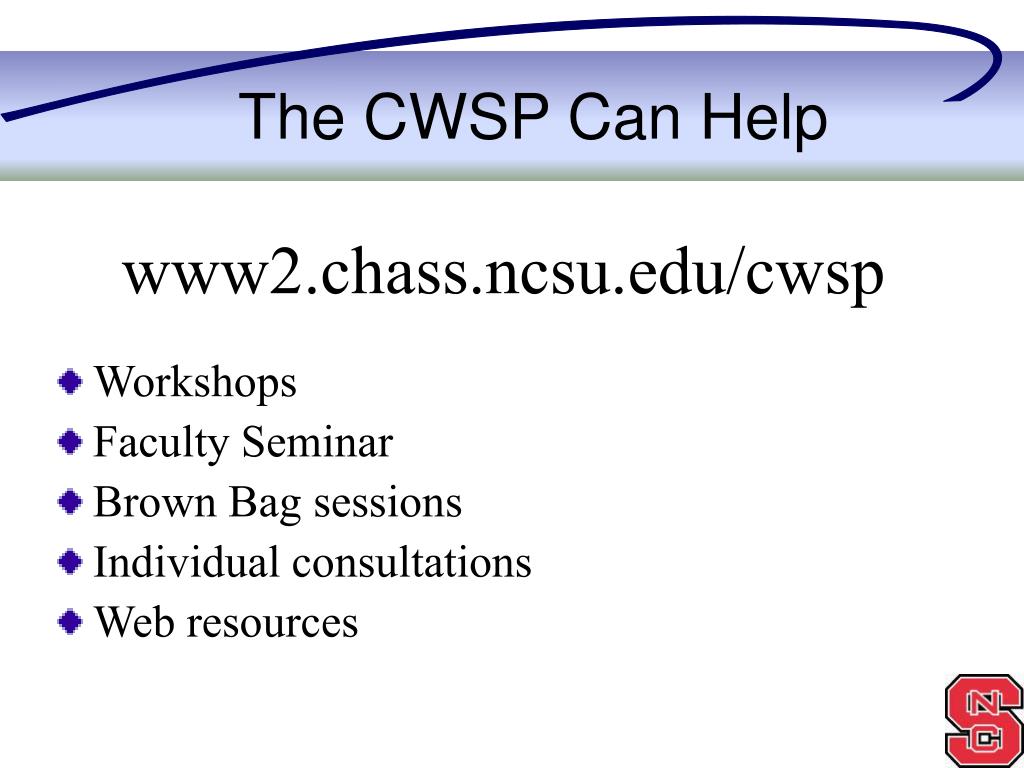 The CWSP Can Help

www2.chass.ncsu.edu/cwsp

Workshops
Faculty Seminar
Brown Bag sessions
Individual consultations
Web resources

NCS